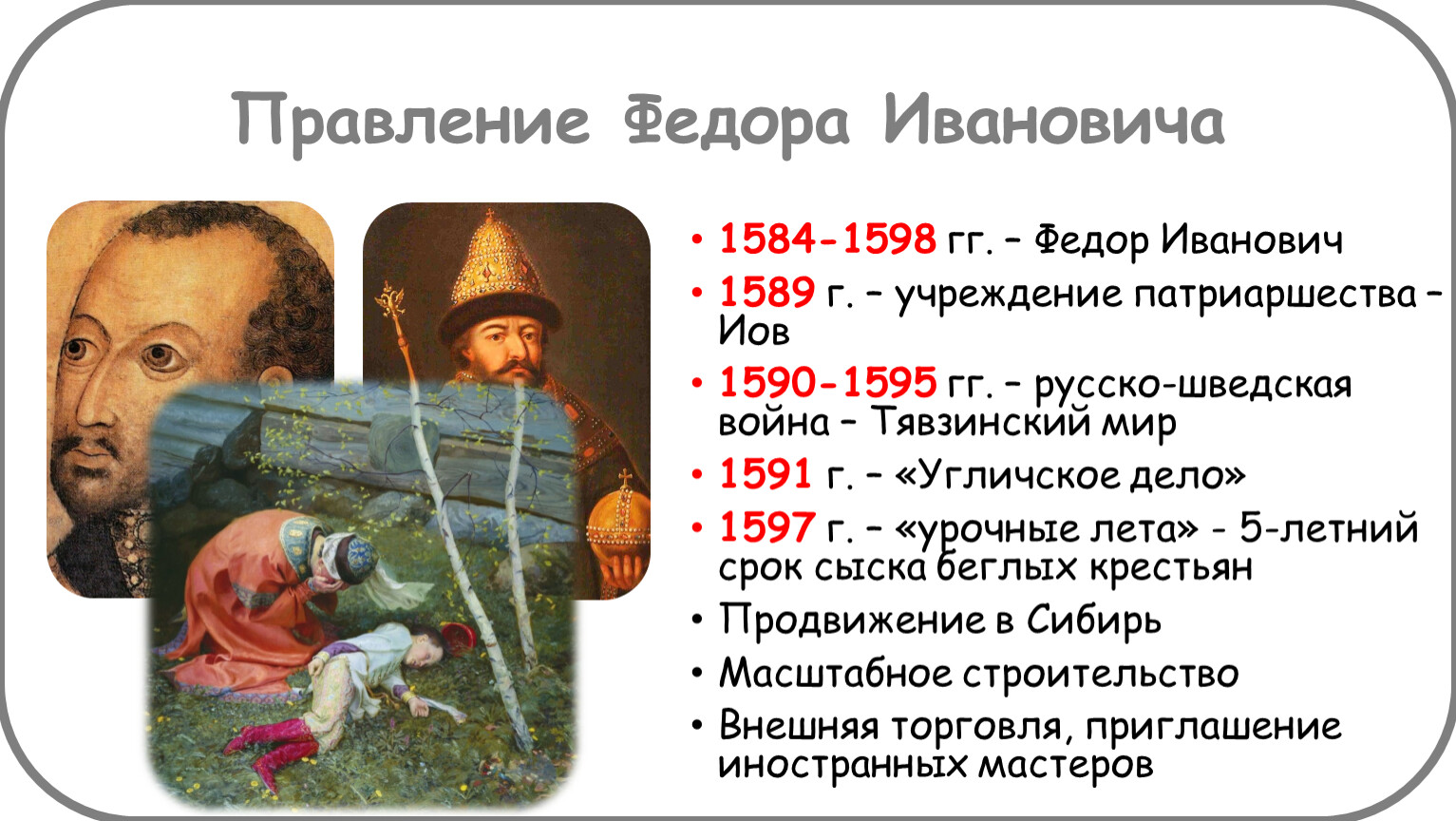 Правление Федора Ивановича

• 1584-1598 гг. – Федор Иванович
• 1589 г. – учреждение патриаршества – Иов
• 1590-1595 гг. – русско-шведская война – Тявзинский мир
• 1591 г. – «Угличское дело»
• 1597 г. – «урочные лета» - 5-летний срок сыска беглых крестьян
• Продвижение в Сибирь
• Масштабное строительство
• Внешняя торговля, приглашение иностранных мастеров